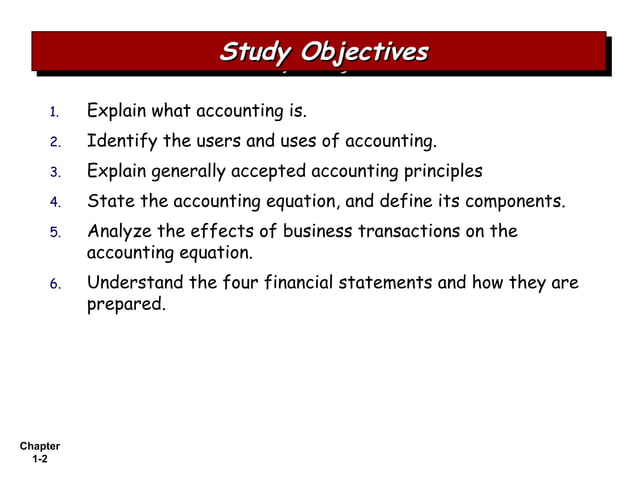 Study Objectives

1. Explain what accounting is.
2. Identify the users and uses of accounting.
3. Explain generally accepted accounting principles
4. State the accounting equation, and define its components.
5. Analyze the effects of business transactions on the accounting equation.
6. Understand the four financial statements and how they are prepared.

Chapter 1-2